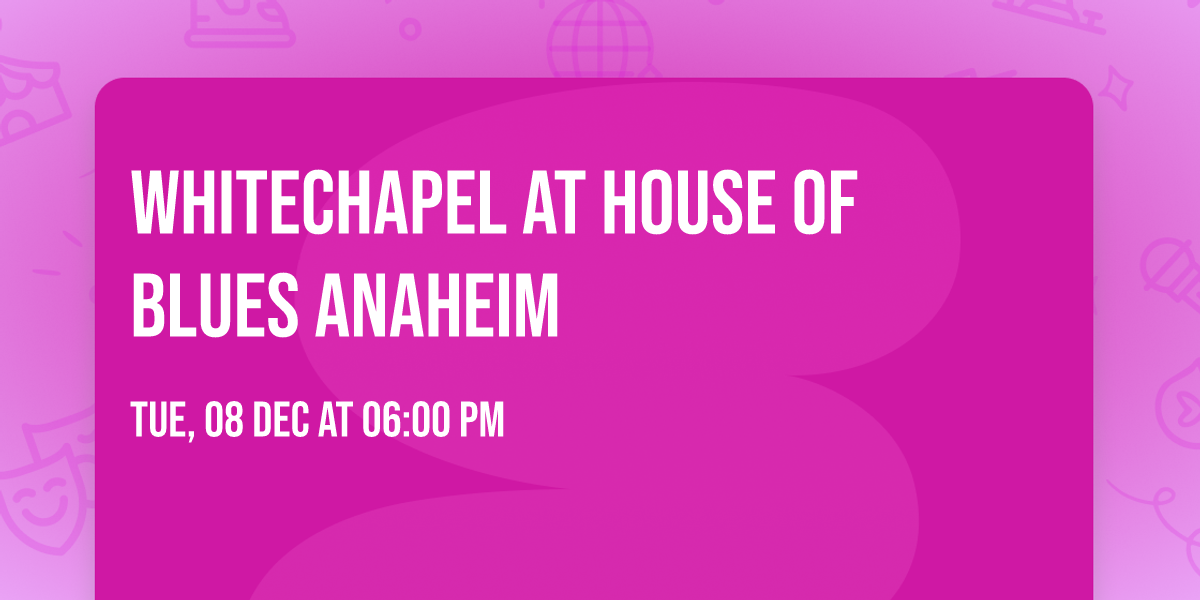 WHITECHAPEL AT HOUSE OF BLUES ANAHEIM

TUE, 08 DEC AT 06:00 PM